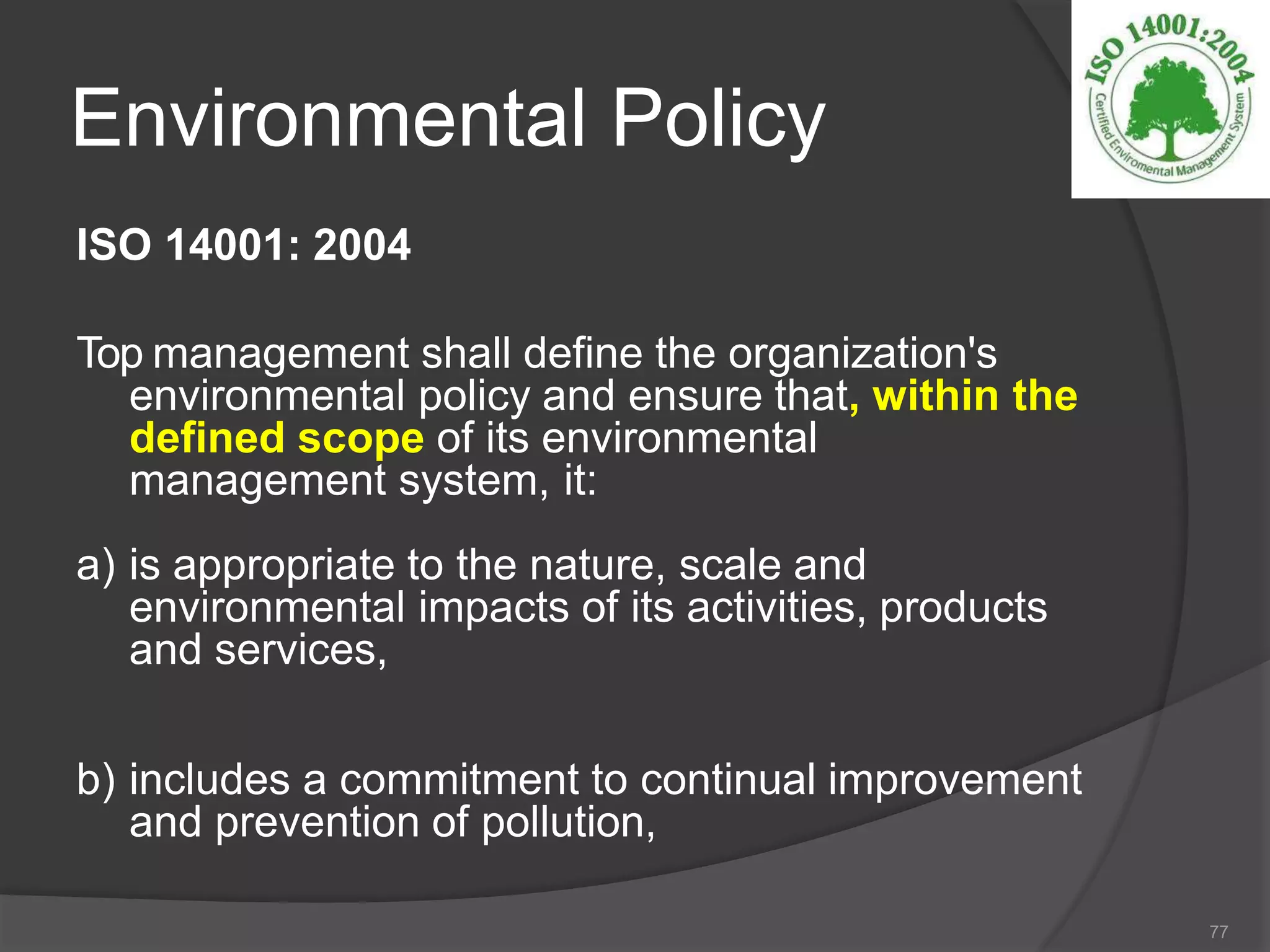 Environmental Policy

ISO 14001:2004
Certified Enviromental Management System

ISO 14001: 2004

Top management shall define the organization's environmental policy and ensure that, within the defined scope of its environmental management system, it:

a) is appropriate to the nature, scale and environmental impacts of its activities, products and services,

b) includes a commitment to continual improvement and prevention of pollution,

77